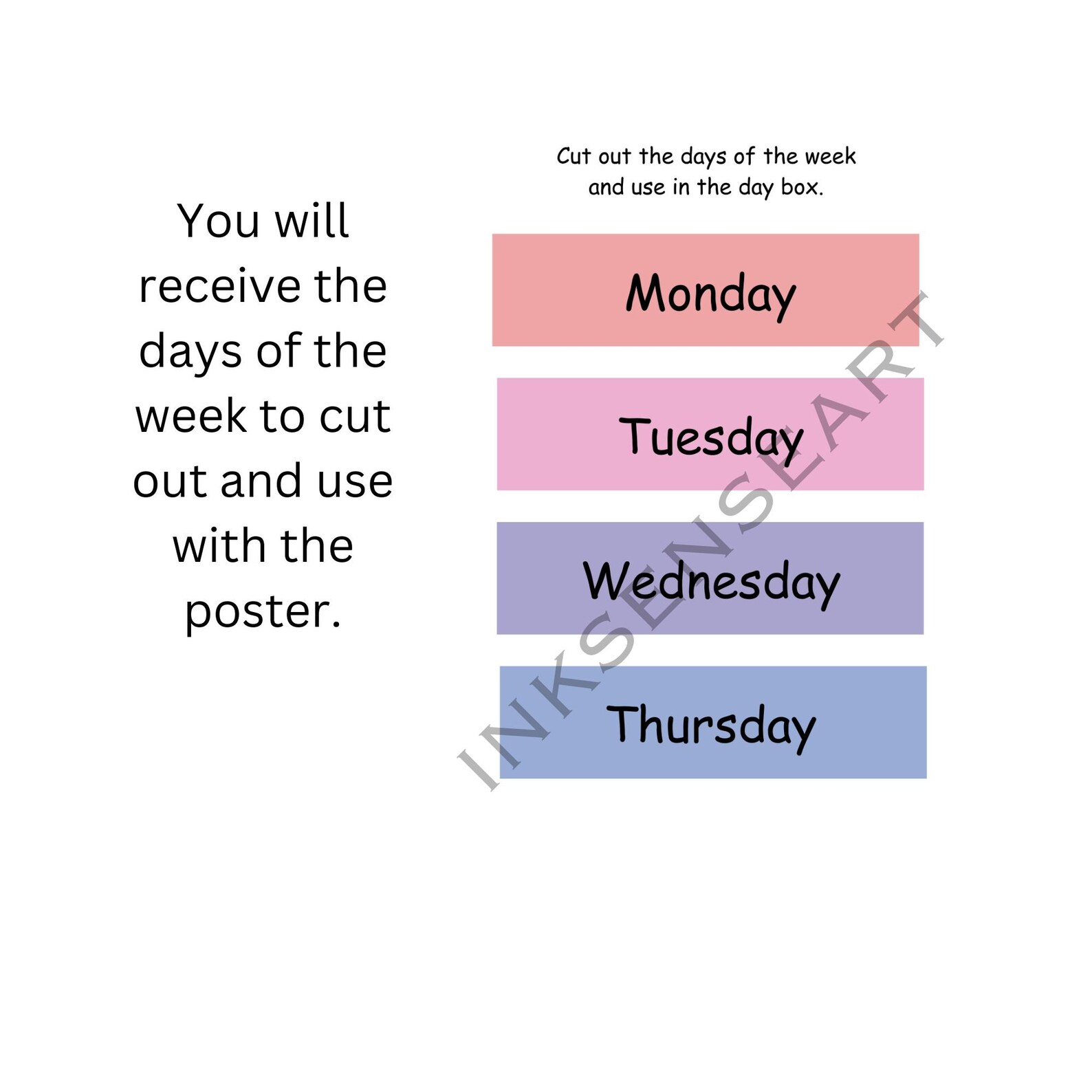 You will receive the days of the week to cut out and use with the poster.

Cut out the days of the week and use in the day box.

Monday

Tuesday

Wednesday

Thursday

INKSENSEART